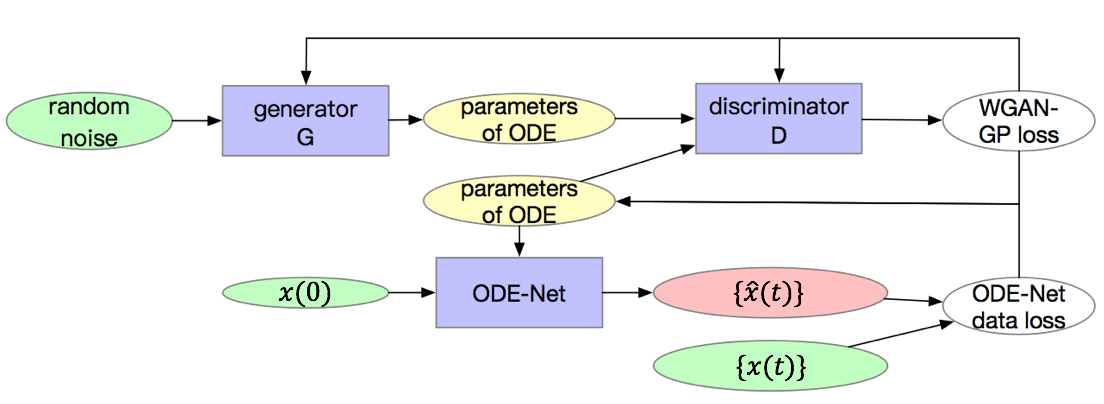 random noise

generator G

parameters of ODE

discriminator D

WGAN-GP loss

parameters of ODE

$x(0)$

ODE-Net

$\{\hat{x}(t)\}$

ODE-Net data loss

$\{x(t)\}$